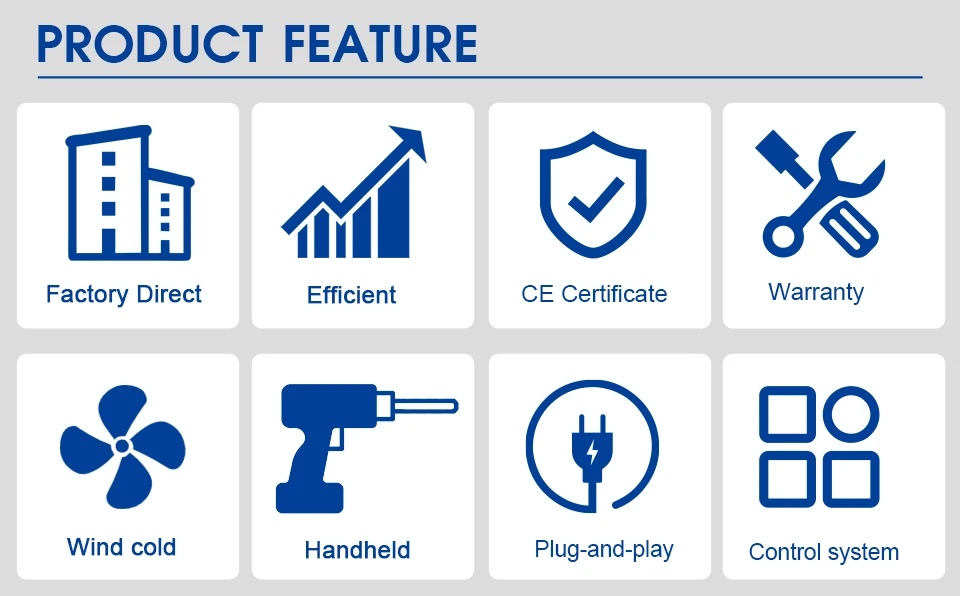 PRODUCT FEATURE

Factory Direct

Efficient

CE Certificate

Warranty

Wind cold

Handheld

Plug-and-play

Control system